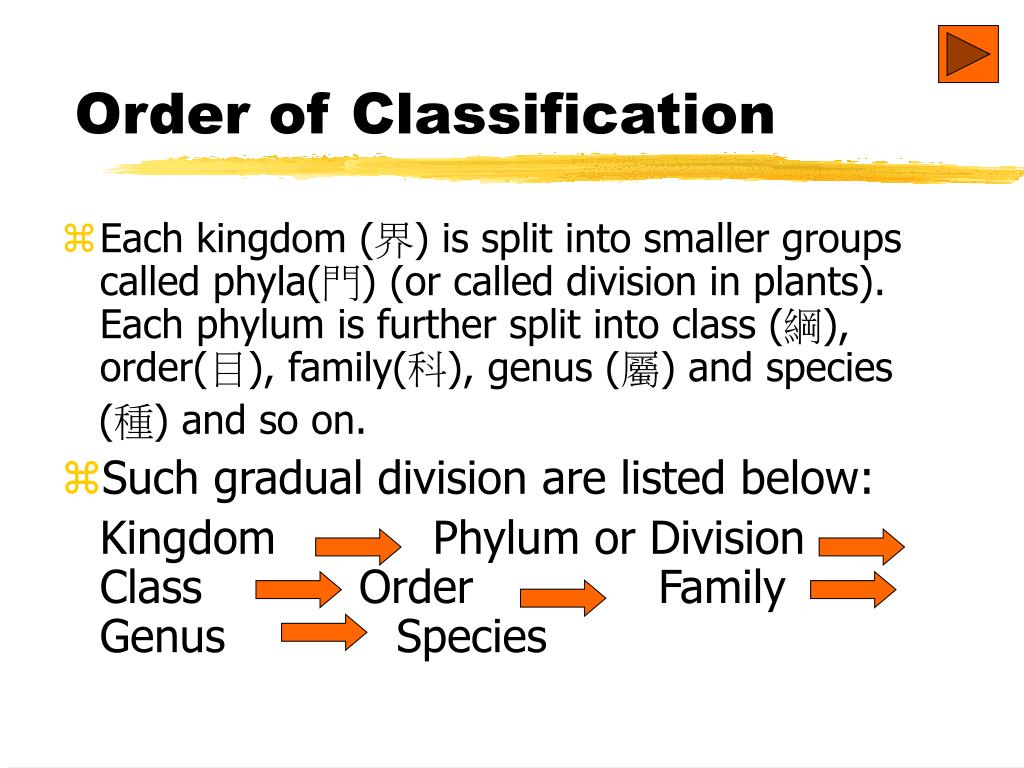 Order of Classification

Each kingdom (界) is split into smaller groups called phyla(門) (or called division in plants). Each phylum is further split into class (綱), order(目), family(科), genus (屬) and species (種) and so on.

Such gradual division are listed below:

Kingdom Phylum or Division Class Order Family Genus Species